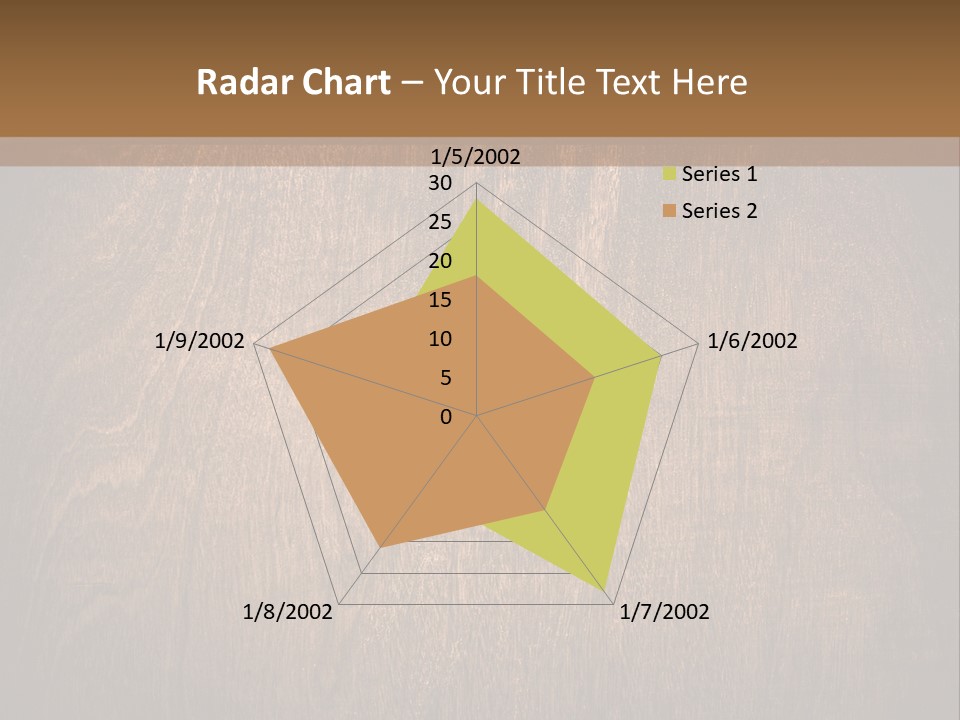 Radar Chart – Your Title Text Here

1/5/2002
30
25
20
15
10
5
0
1/6/2002
1/7/2002
1/8/2002
1/9/2002

Series 1
Series 2